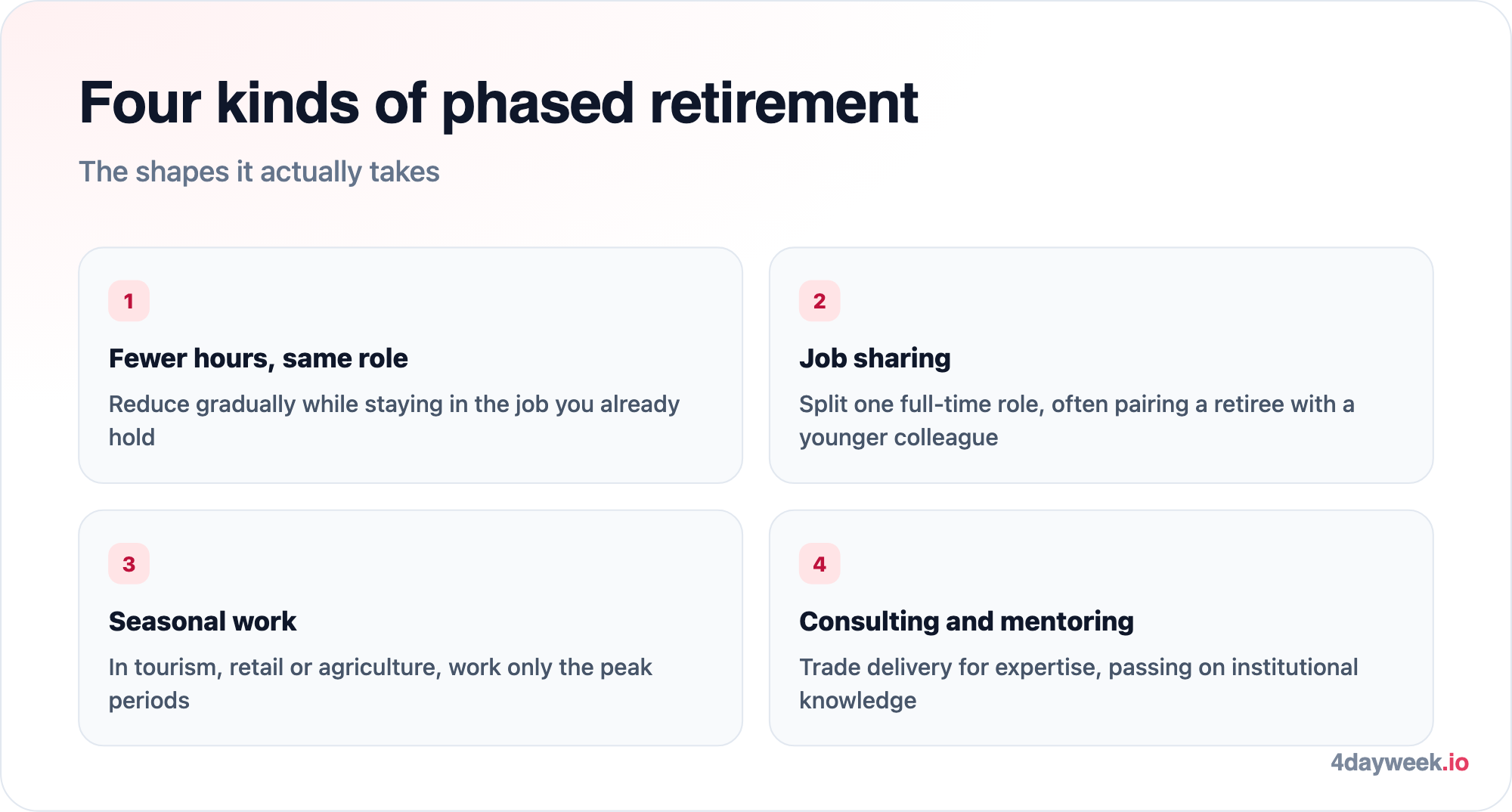 Four kinds of phased retirement

The shapes it actually takes

1

Fewer hours, same role

Reduce gradually while staying in the job you already hold

2

Job sharing

Split one full-time role, often pairing a retiree with a younger colleague

3

Seasonal work

In tourism, retail or agriculture, work only the peak periods

4

Consulting and mentoring

Trade delivery for expertise, passing on institutional knowledge

4dayweek.io